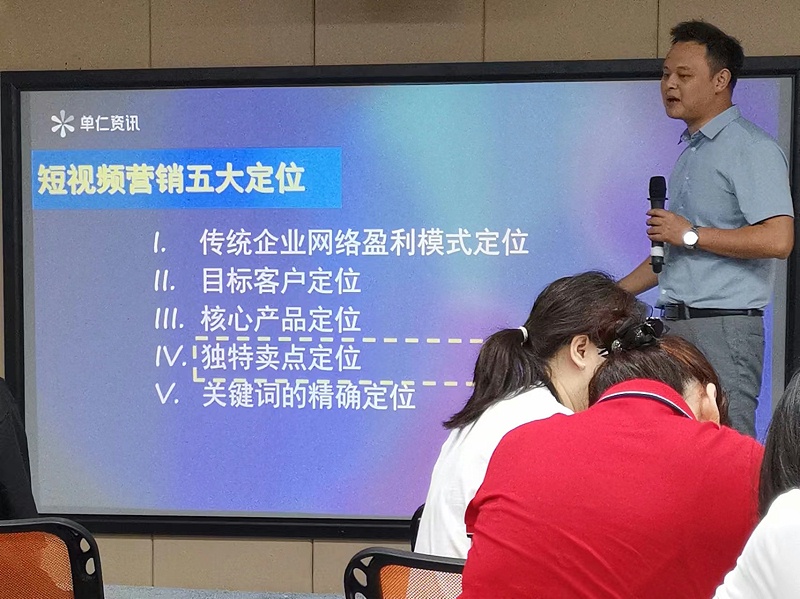 单仁资讯

短视频营销五大定位

I. 传统企业网络盈利模式定位
II. 目标客户定位
III. 核心产品定位
IV. 独特卖点定位
V. 关键词的精确定位